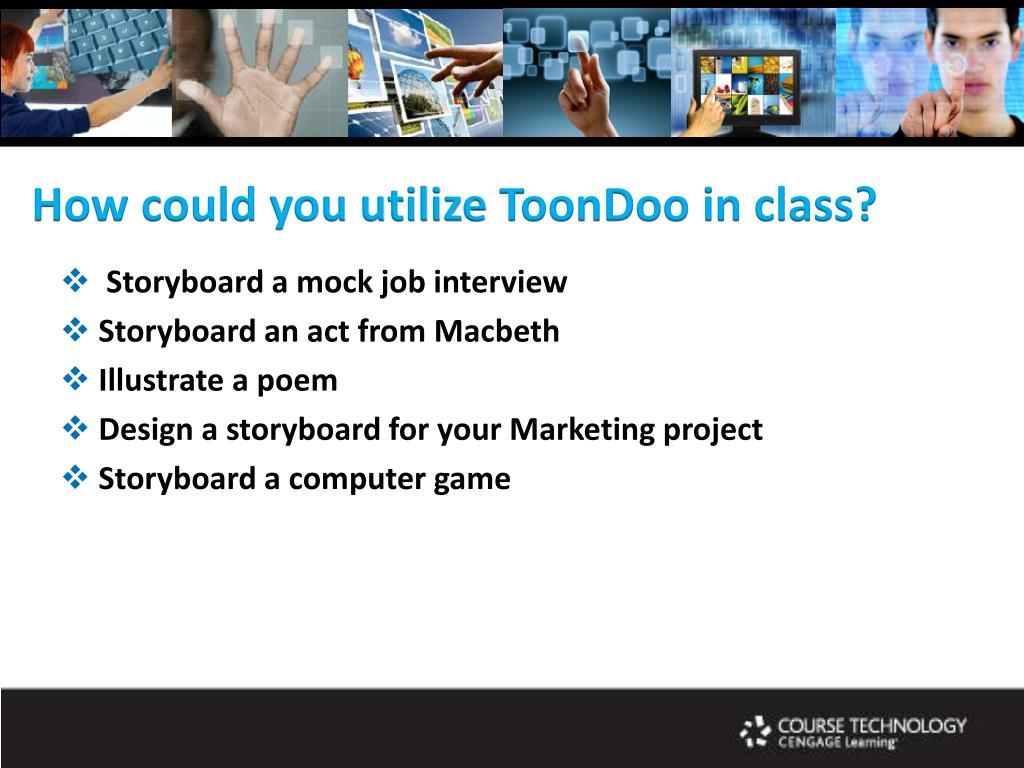 How could you utilize ToonDoo in class?

❖ Storyboard a mock job interview
❖ Storyboard an act from Macbeth
❖ Illustrate a poem
❖ Design a storyboard for your Marketing project
❖ Storyboard a computer game

COURSE TECHNOLOGY
CENGAGE Learning